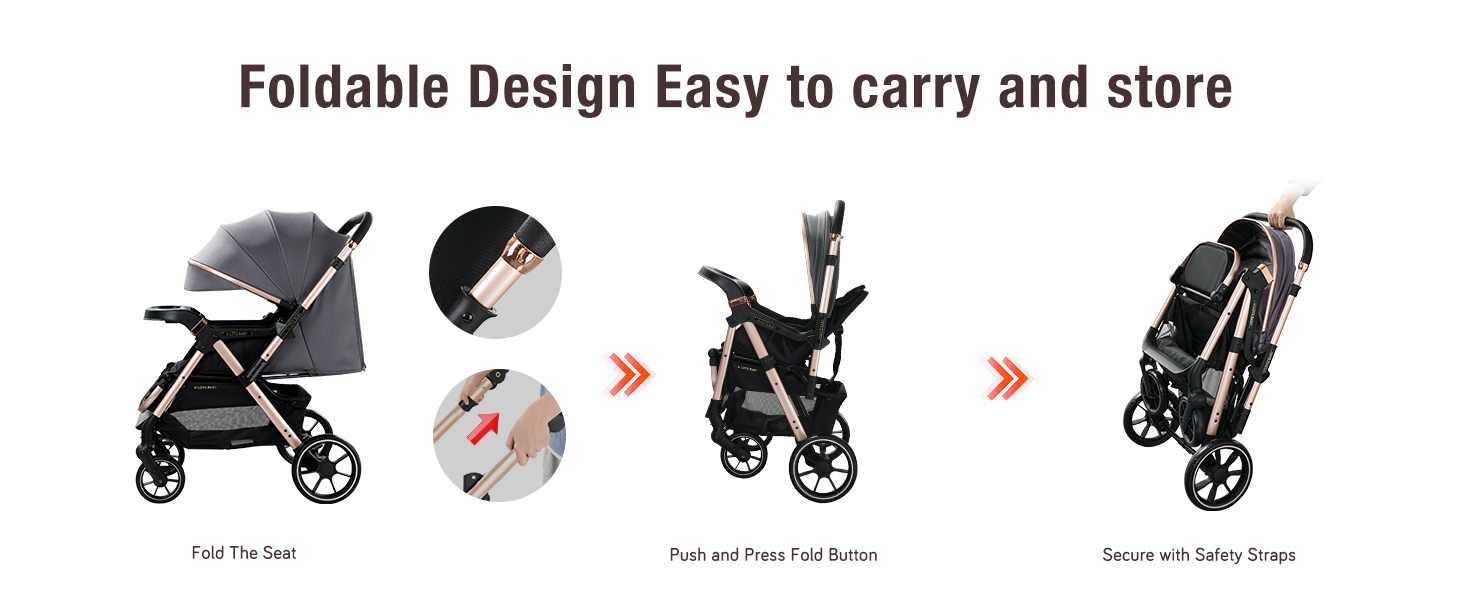 Foldable Design Easy to carry and store

Fold The Seat

Push and Press Fold Button

Secure with Safety Straps